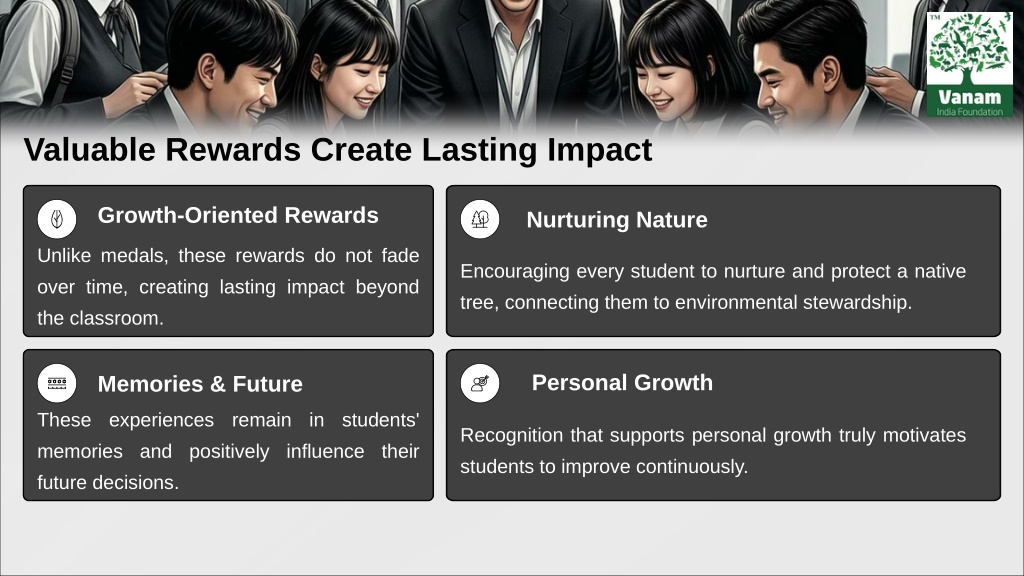 TM
Vanam
India Foundation

Valuable Rewards Create Lasting Impact

Growth-Oriented Rewards

Unlike medals, these rewards do not fade over time, creating lasting impact beyond the classroom.

Nurturing Nature

Encouraging every student to nurture and protect a native tree, connecting them to environmental stewardship.

Memories & Future

These experiences remain in students' memories and positively influence their future decisions.

Personal Growth

Recognition that supports personal growth truly motivates students to improve continuously.